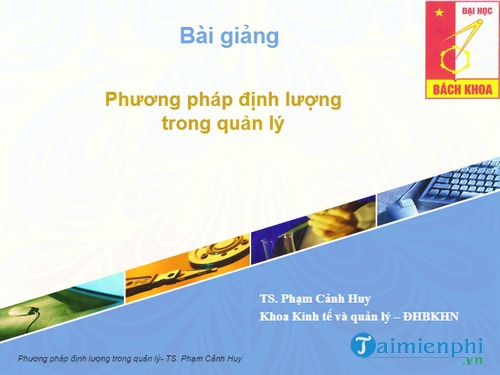 ĐẠI HỌC
BÁCH KHOA

Bài giảng

Phương pháp định lượng trong quản lý

TS. Phạm Cảnh Huy
Khoa Kinh tế và quản lý – ĐHBKHN

Taimienphi .vn

Phương pháp định lượng trong quản lý- TS. Phạm Cảnh Huy